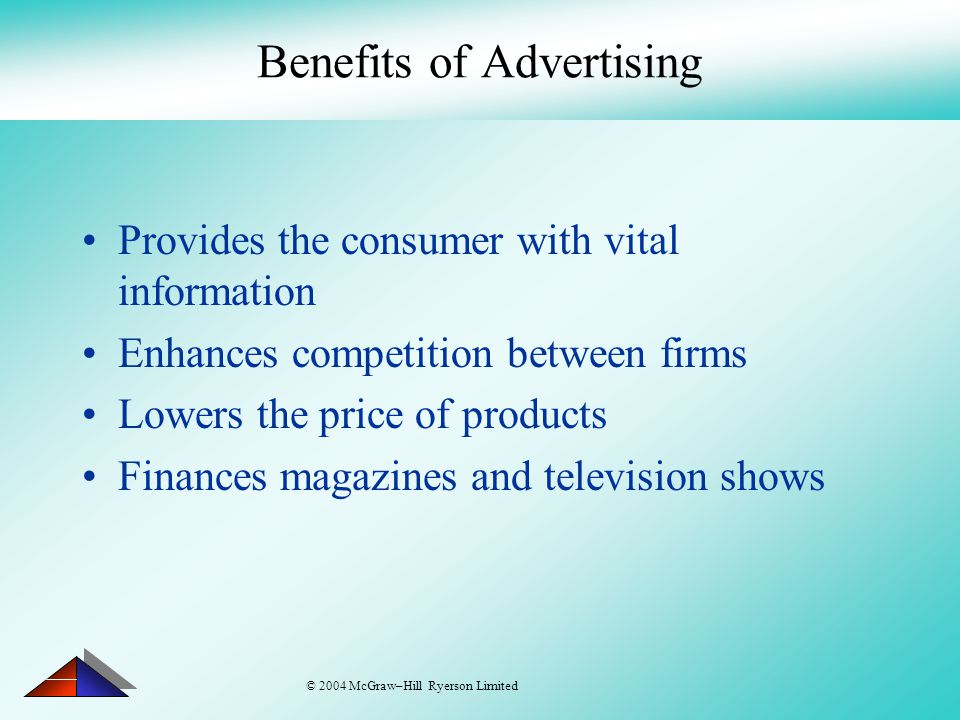 Benefits of Advertising

• Provides the consumer with vital information
• Enhances competition between firms
• Lowers the price of products
• Finances magazines and television shows

© 2004 McGraw–Hill Ryerson Limited